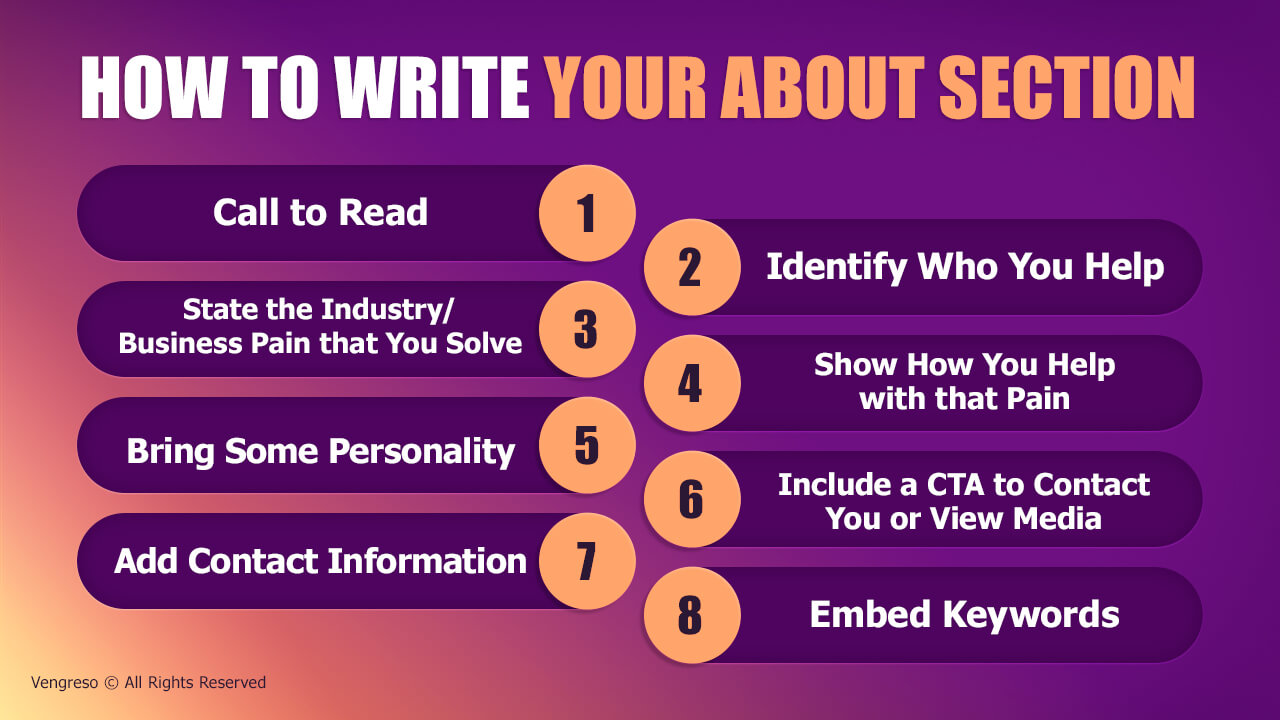 HOW TO WRITE YOUR ABOUT SECTION

Call to Read 1

2 Identify Who You Help

State the Industry/ Business Pain that You Solve 3

4 Show How You Help with that Pain

Bring Some Personality 5

6 Include a CTA to Contact You or View Media

Add Contact Information 7

8 Embed Keywords

Vengreso © All Rights Reserved